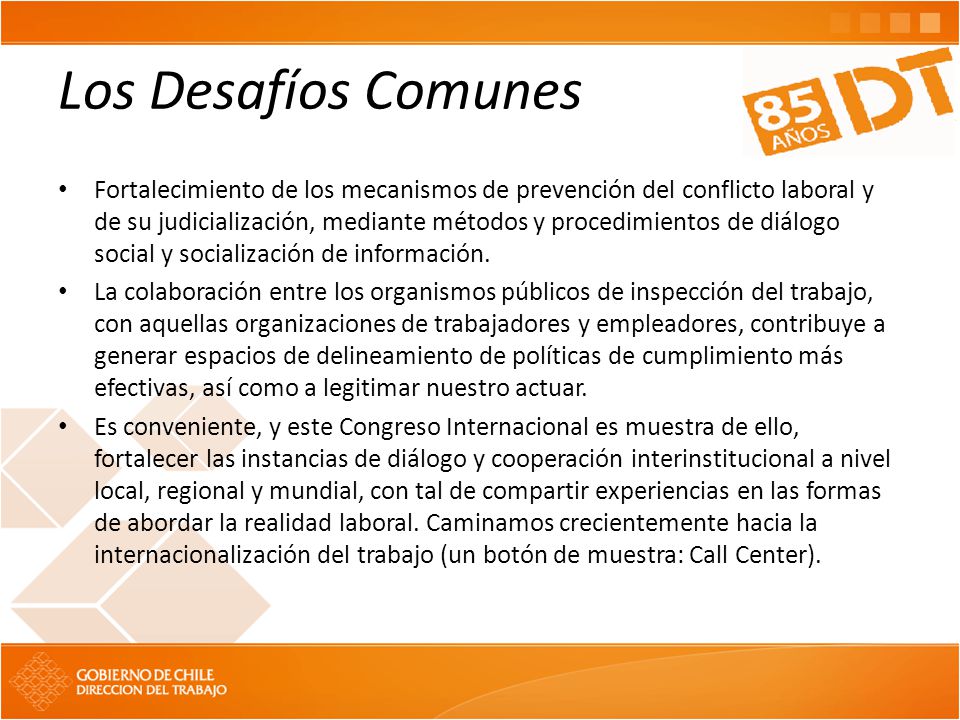 Los Desafíos Comunes

85 AÑOS DT

• Fortalecimiento de los mecanismos de prevención del conflicto laboral y de su judicialización, mediante métodos y procedimientos de diálogo social y socialización de información.

• La colaboración entre los organismos públicos de inspección del trabajo, con aquellas organizaciones de trabajadores y empleadores, contribuye a generar espacios de delineamiento de políticas de cumplimiento más efectivas, así como a legitimar nuestro actuar.

• Es conveniente, y este Congreso Internacional es muestra de ello, fortalecer las instancias de diálogo y cooperación interinstitucional a nivel local, regional y mundial, con tal de compartir experiencias en las formas de abordar la realidad laboral. Caminamos crecientemente hacia la internacionalización del trabajo (un botón de muestra: Call Center).

GOBIERNO DE CHILE
DIRECCION DEL TRABAJO